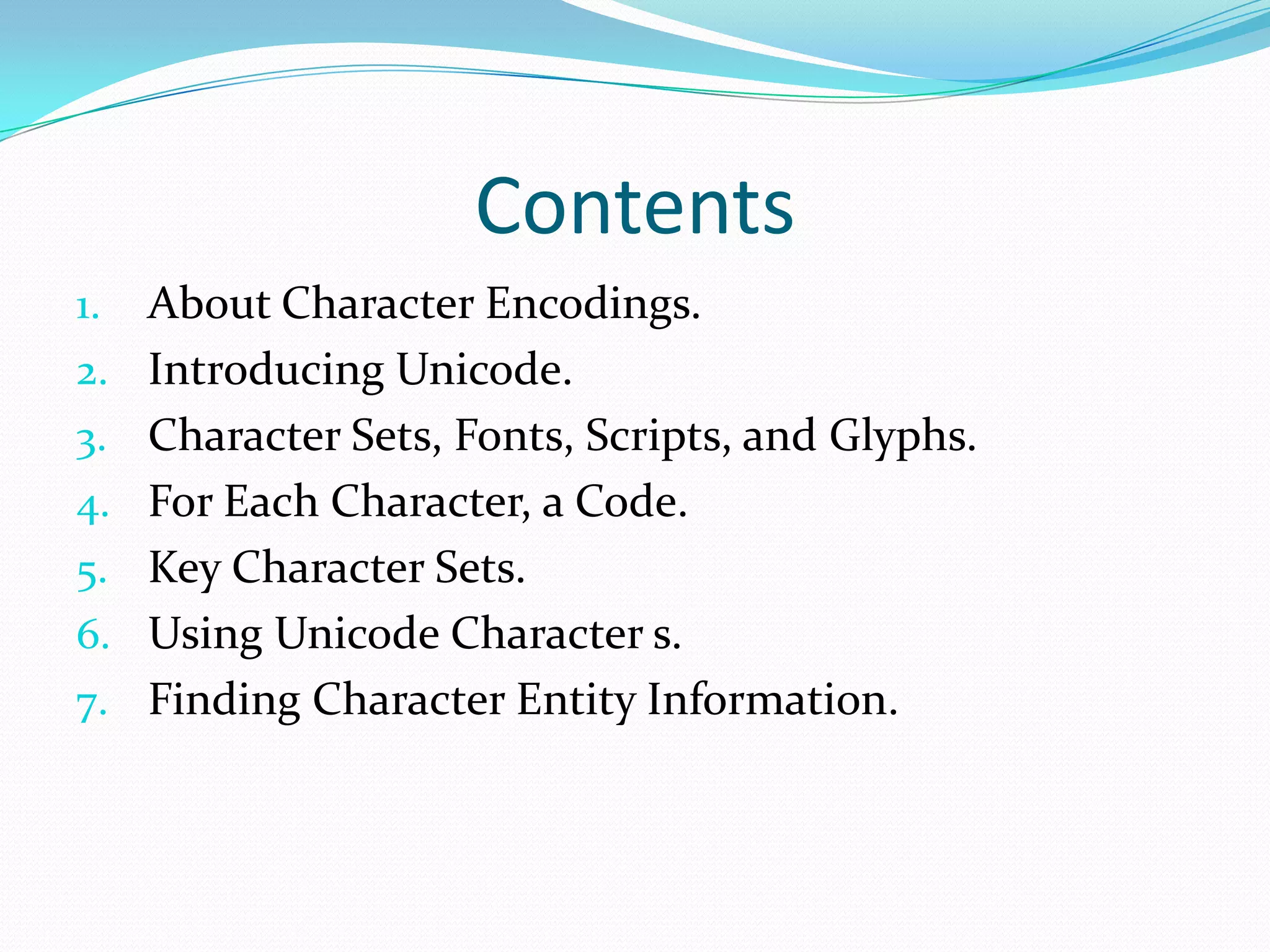 Contents

1. About Character Encodings.
2. Introducing Unicode.
3. Character Sets, Fonts, Scripts, and Glyphs.
4. For Each Character, a Code.
5. Key Character Sets.
6. Using Unicode Character s.
7. Finding Character Entity Information.